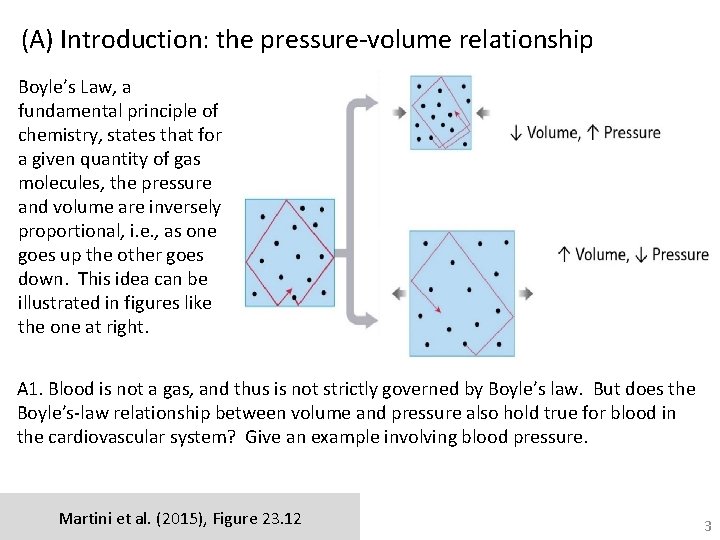 (A) Introduction: the pressure-volume relationship

Boyle's Law, a fundamental principle of chemistry, states that for a given quantity of gas molecules, the pressure and volume are inversely proportional, i.e., as one goes up the other goes down. This idea can be illustrated in figures like the one at right.

↓ Volume, ↑ Pressure

↑ Volume, ↓ Pressure

A1. Blood is not a gas, and thus is not strictly governed by Boyle's law. But does the Boyle's-law relationship between volume and pressure also hold true for blood in the cardiovascular system? Give an example involving blood pressure.

Martini et al. (2015), Figure 23.12

3